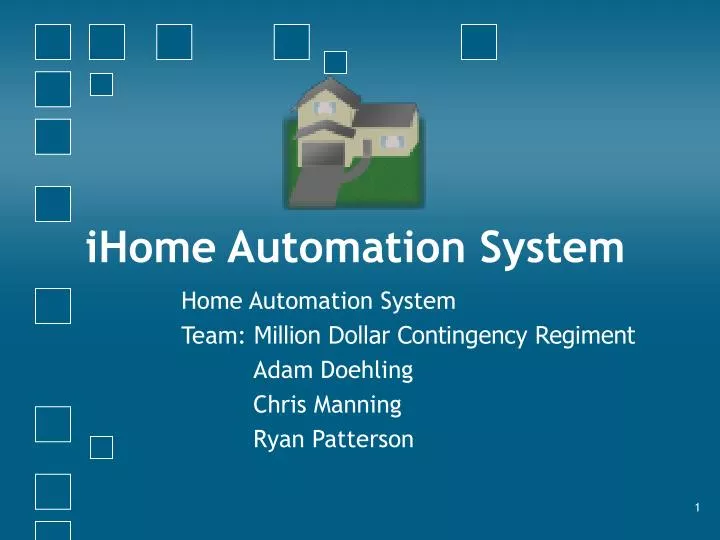 iHome Automation System

Home Automation System
Team: Million Dollar Contingency Regiment
Adam Doehling
Chris Manning
Ryan Patterson

1